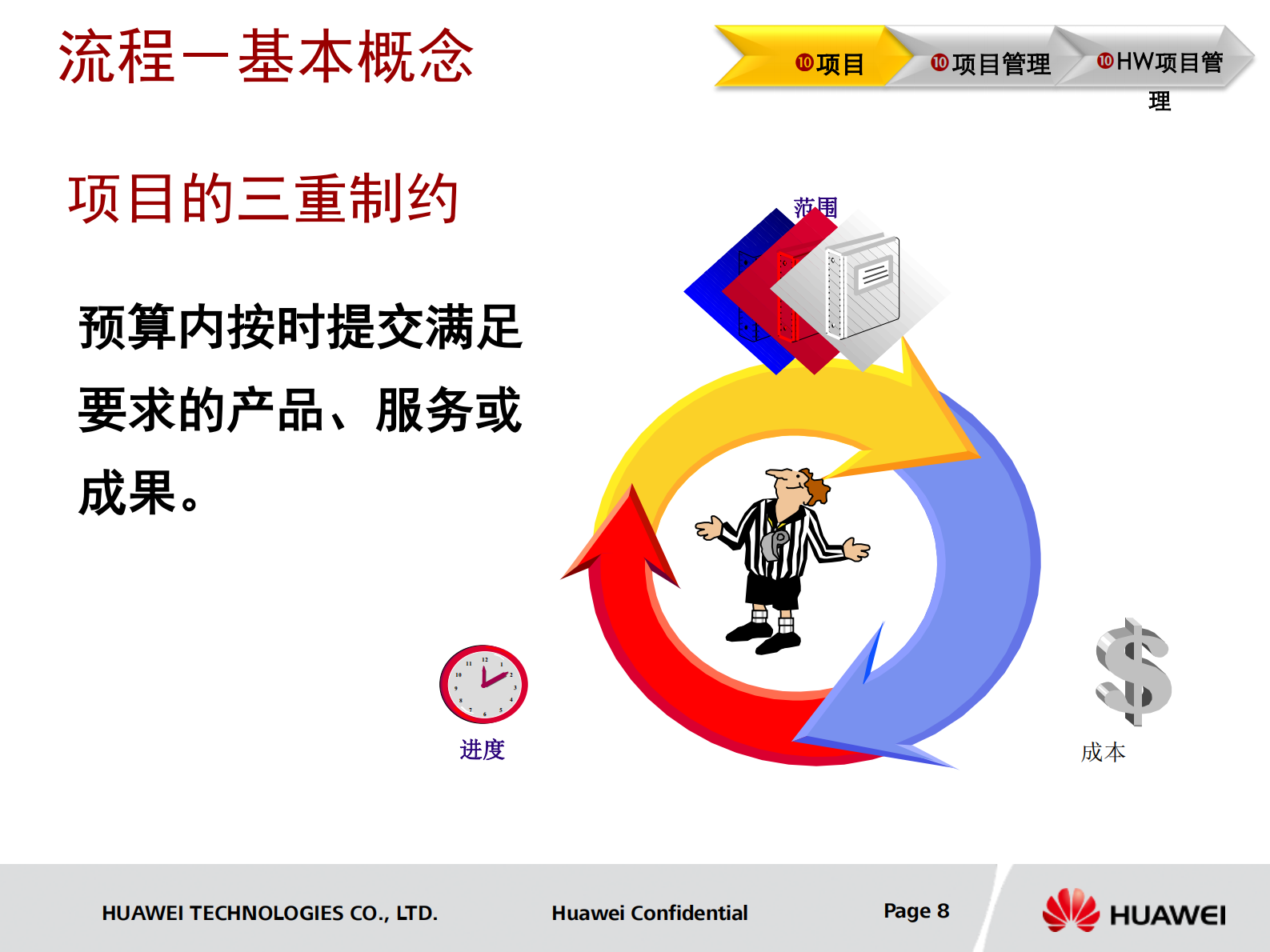 流程一基本概念

⑩项目 ⑩项目管理 ⑩HW项目管理

项目的三重制约

预算内按时提交满足要求的产品、服务或成果。

范围

进度

成本

HUAWEI TECHNOLOGIES CO., LTD.

Huawei Confidential

Page 8

HUAWEI